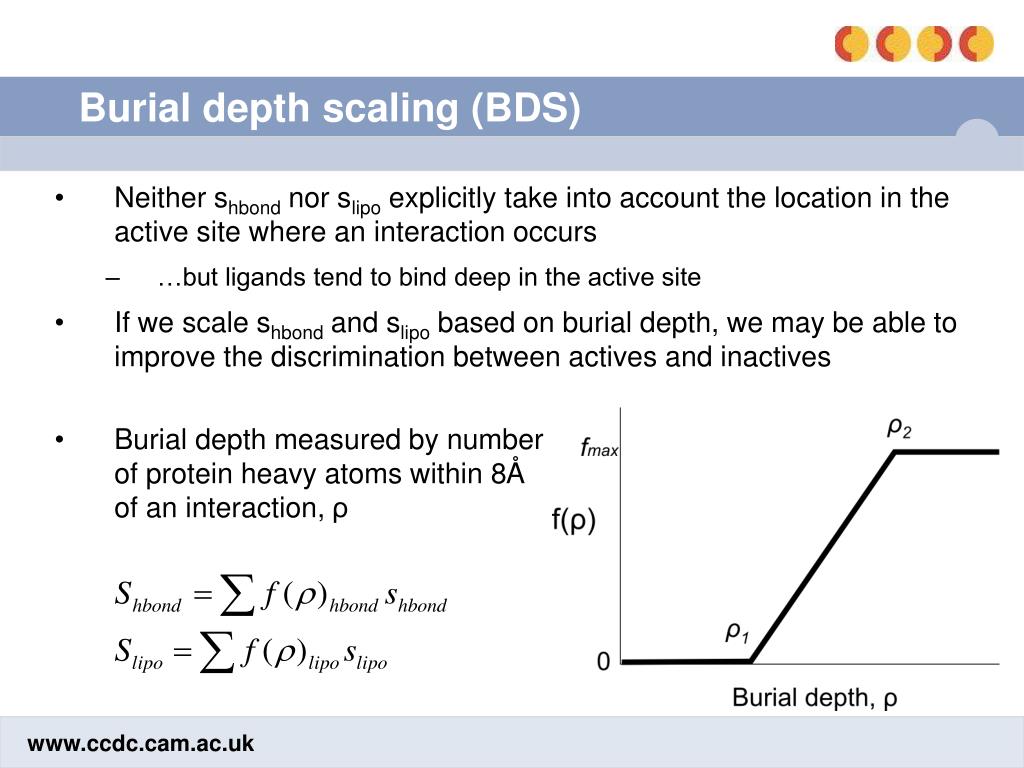 Burial depth scaling (BDS)

• Neither $s_{hbond}$ nor $s_{lipo}$ explicitly take into account the location in the active site where an interaction occurs

– …but ligands tend to bind deep in the active site

• If we scale $s_{hbond}$ and $s_{lipo}$ based on burial depth, we may be able to improve the discrimination between actives and inactives

• Burial depth measured by number of protein heavy atoms within 8Å of an interaction, ρ

$S_{hbond} = \sum f(\rho)_{hbond} s_{hbond}$

$S_{lipo} = \sum f(\rho)_{lipo} s_{lipo}$

$f_{max}$

$\rho_2$

f(ρ)

$\rho_1$

0

Burial depth, ρ

www.ccdc.cam.ac.uk